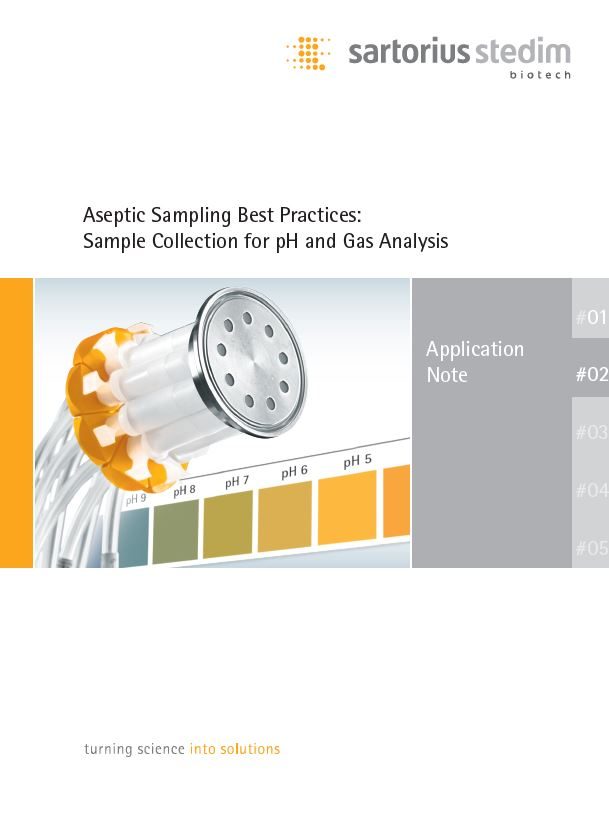 sartorius stedim
biotech

Aseptic Sampling Best Practices:
Sample Collection for pH and Gas Analysis

pH 9 pH 8 pH 7 pH 6 pH 5

Application Note

#01
#02
#03
#04
#05

turning science into solutions